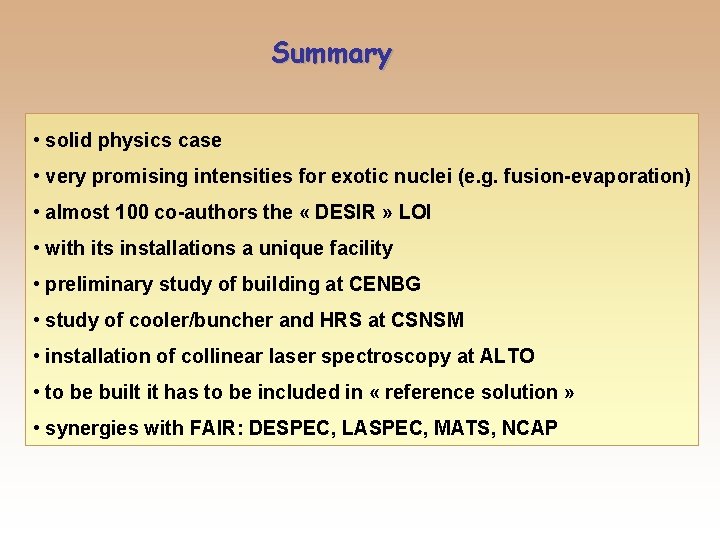 Summary

• solid physics case

• very promising intensities for exotic nuclei (e.g. fusion-evaporation)

• almost 100 co-authors the « DESIR » LOI

• with its installations a unique facility

• preliminary study of building at CENBG

• study of cooler/buncher and HRS at CSNSM

• installation of collinear laser spectroscopy at ALTO

• to be built it has to be included in « reference solution »

• synergies with FAIR: DESPEC, LASPEC, MATS, NCAP